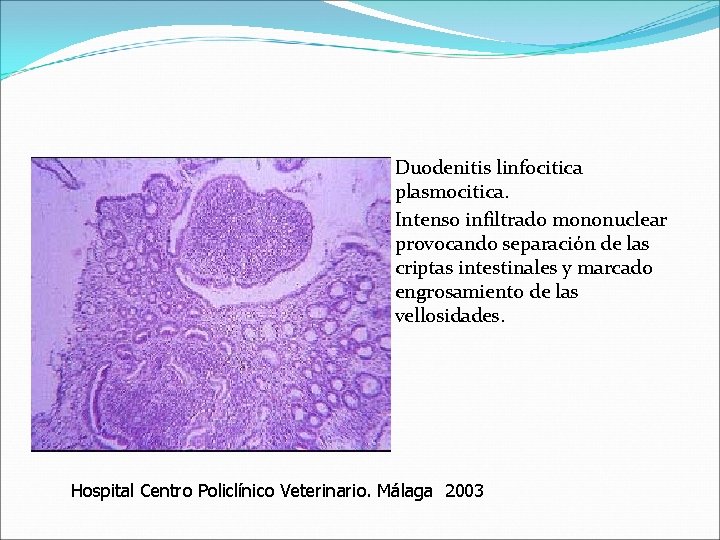 Duodenitis linfocitica plasmocitica.

Intenso infiltrado mononuclear provocando separación de las criptas intestinales y marcado engrosamiento de las vellosidades.

Hospital Centro Policlínico Veterinario. Málaga 2003